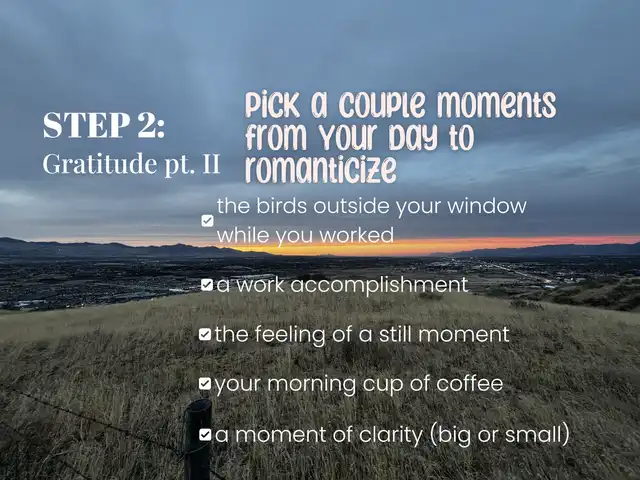 STEP 2:
Gratitude pt. II

Pick a couple moments from your day to romanticize

☑ the birds outside your window while you worked

☑ a work accomplishment

☑ the feeling of a still moment

☑ your morning cup of coffee

☑ a moment of clarity (big or small)